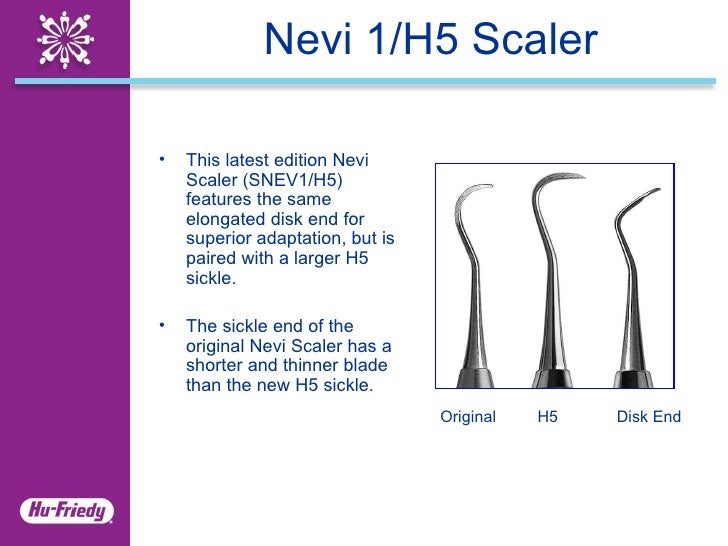 Nevi 1/H5 Scaler

• This latest edition Nevi Scaler (SNEV1/H5) features the same elongated disk end for superior adaptation, but is paired with a larger H5 sickle.

• The sickle end of the original Nevi Scaler has a shorter and thinner blade than the new H5 sickle.

Original H5 Disk End

Hu-Friedy